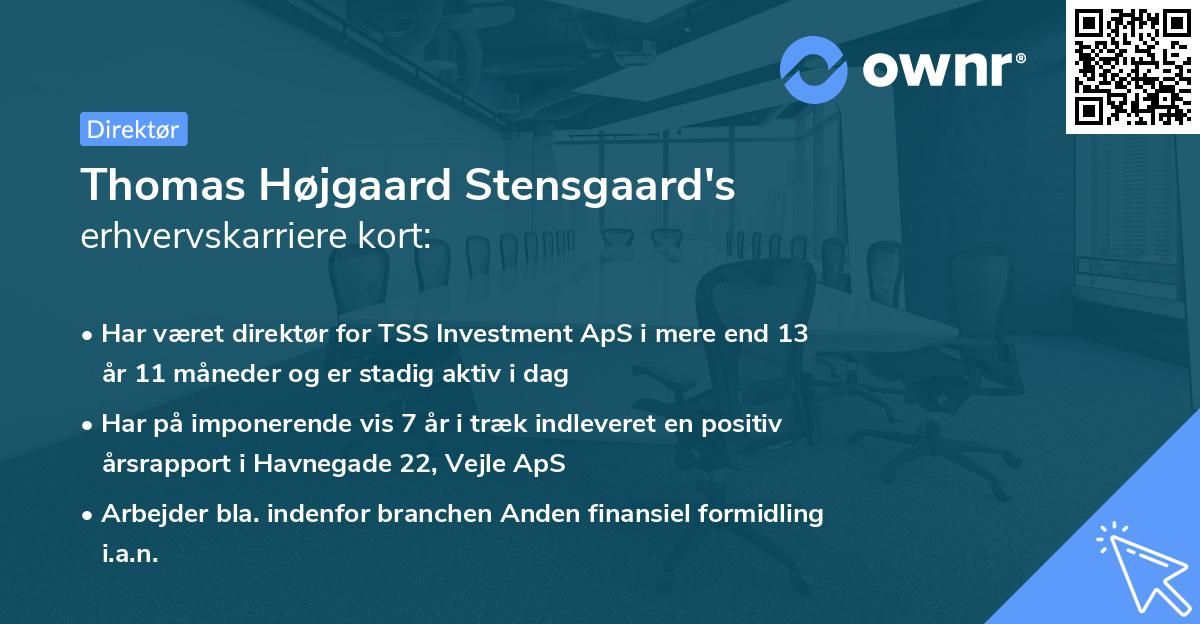 ownr®

Direktør

Thomas Højgaard Stensgaard's erhvervskarriere kort:

• Har været direktør for TSS Investment ApS i mere end 13 år 11 måneder og er stadig aktiv i dag

• Har på imponerende vis 7 år i træk indleveret en positiv årsrapport i Havnegade 22, Vejle ApS

• Arbejder bla. indenfor branchen Anden finansiel formidling i.a.n.